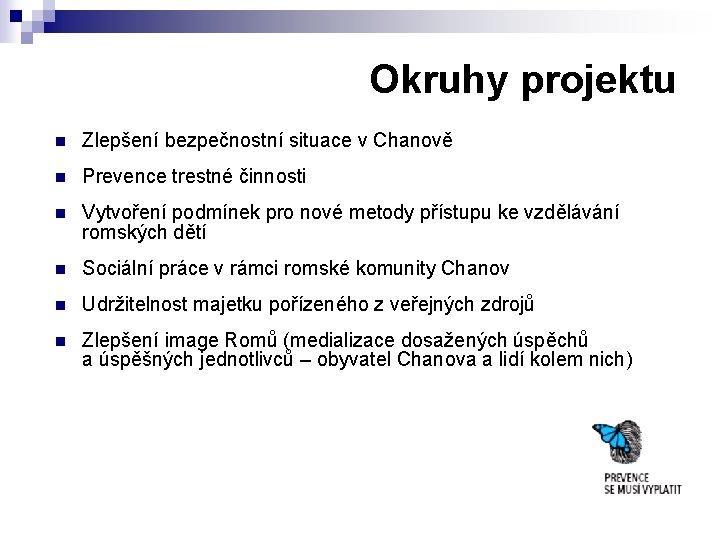 Okruhy projektu

Zlepšení bezpečnostní situace v Chanově

Prevence trestné činnosti

Vytvoření podmínek pro nové metody přístupu ke vzdělávání romských dětí

Sociální práce v rámci romské komunity Chanov

Udržitelnost majetku pořízeného z veřejných zdrojů

Zlepšení image Romů (medializace dosažených úspěchů a úspěšných jednotlivců – obyvatel Chanova a lidí kolem nich)

PREVENCE SE MUSÍ VYPLATIT